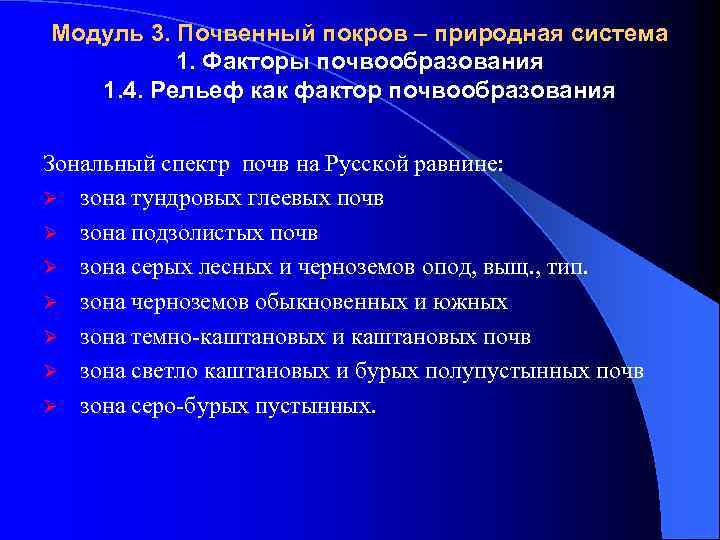 Модуль 3. Почвенный покров – природная система
1. Факторы почвообразования
1.4. Рельеф как фактор почвообразования

Зональный спектр почв на Русской равнине:
➢ зона тундровых глеевых почв
➢ зона подзолистых почв
➢ зона серых лесных и черноземов опод, выщ., тип.
➢ зона черноземов обыкновенных и южных
➢ зона темно-каштановых и каштановых почв
➢ зона светло каштановых и бурых полупустынных почв
➢ зона серо-бурых пустынных.